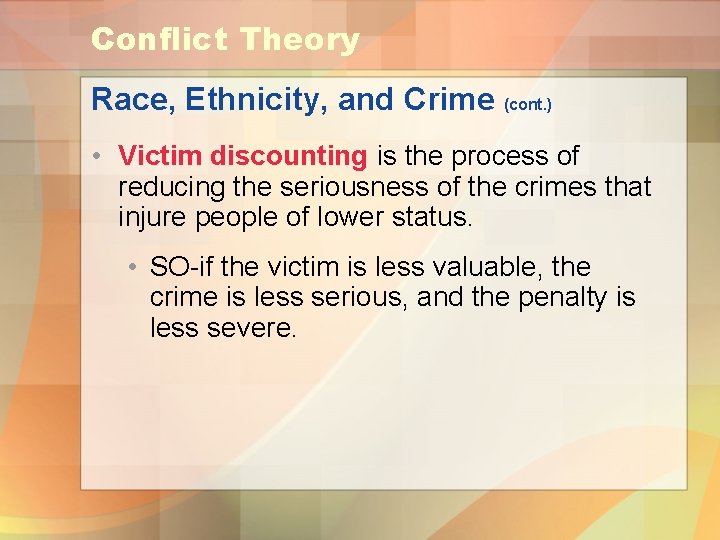 Conflict Theory

Race, Ethnicity, and Crime (cont.)

• Victim discounting is the process of reducing the seriousness of the crimes that injure people of lower status.

• SO-if the victim is less valuable, the crime is less serious, and the penalty is less severe.